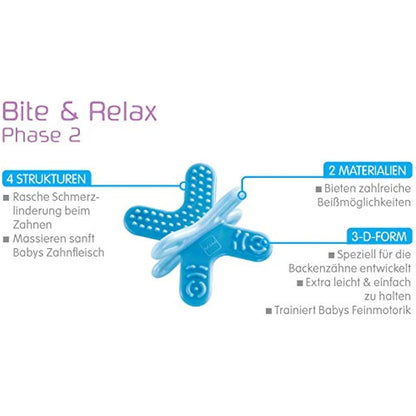 Bite & Relax
Phase 2

4 STRUKTUREN
■ Rasche Schmerzlinderung beim Zahnen
■ Massieren sanft Babys Zahnfleisch

2 MATERIALIEN
■ Bieten zahlreiche Beißmöglichkeiten

3-D-FORM
■ Speziell für die Backenzähne entwickelt
■ Extra leicht & einfach zu halten
■ Trainiert Babys Feinmotorik